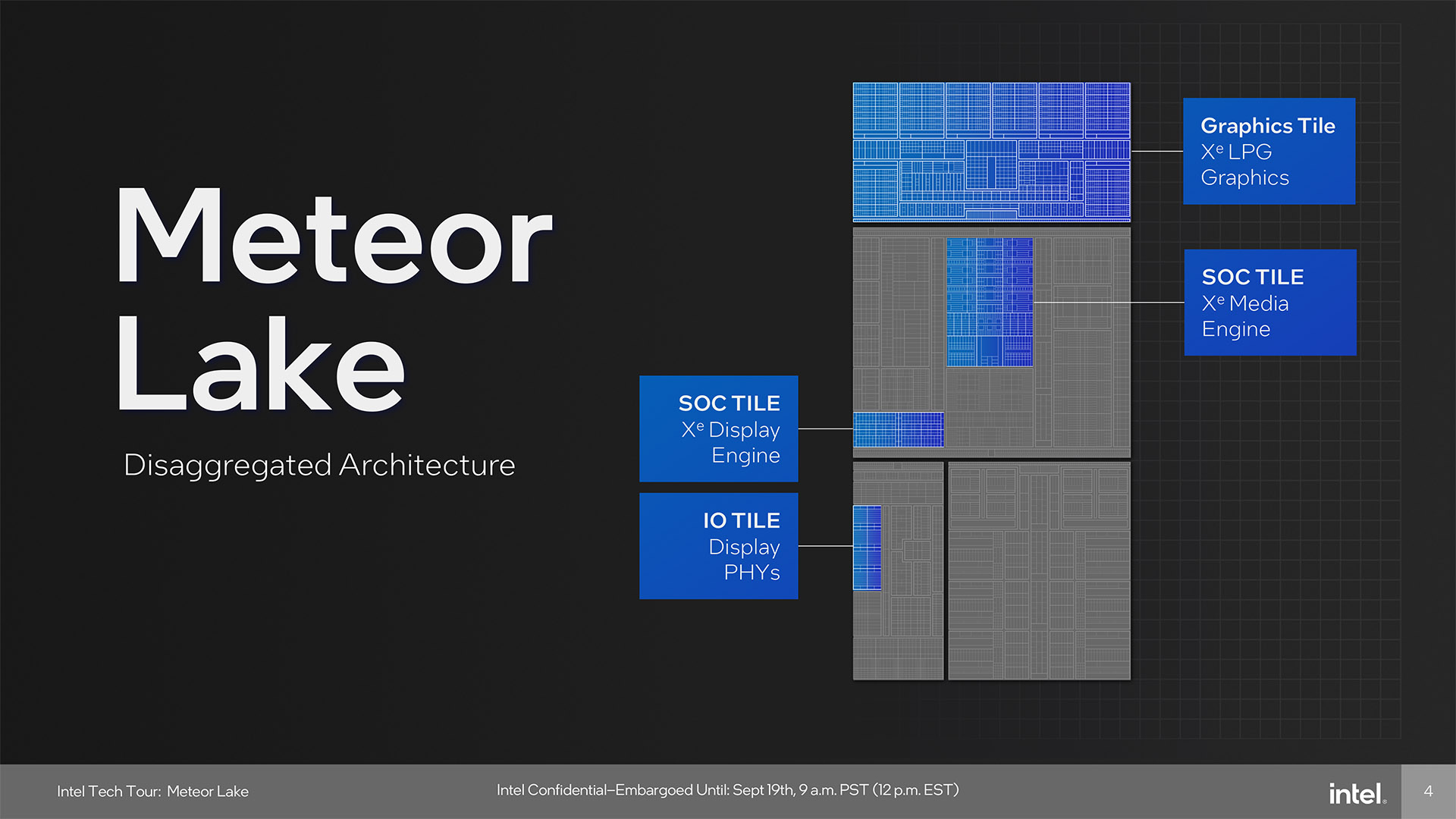 Meteor Lake

Disaggregated Architecture

Graphics Tile
$X^e$ LPG
Graphics

SOC TILE
$X^e$ Media
Engine

SOC TILE
$X^e$ Display
Engine

IO TILE
Display
PHYs

Intel Tech Tour: Meteor Lake

Intel Confidential–Embargoed Until: Sept 19th, 9 a.m. PST (12 p.m. EST)

intel.

4